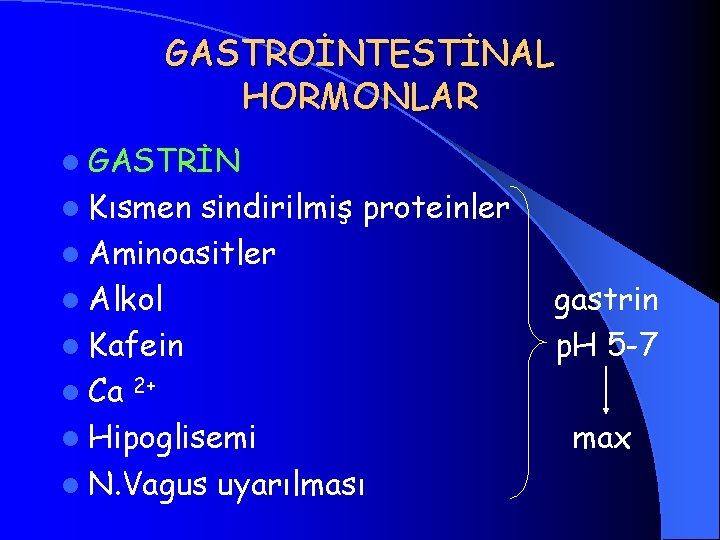 GASTROİNTESTİNAL HORMONLAR

- GASTRİN
- Kısmen sindirilmiş proteinler
- Aminoasitler
- Alkol
- Kafein
- $Ca^{2+}$
- Hipoglisemi
- N.Vagus uyarılması

gastrin
pH 5-7
max